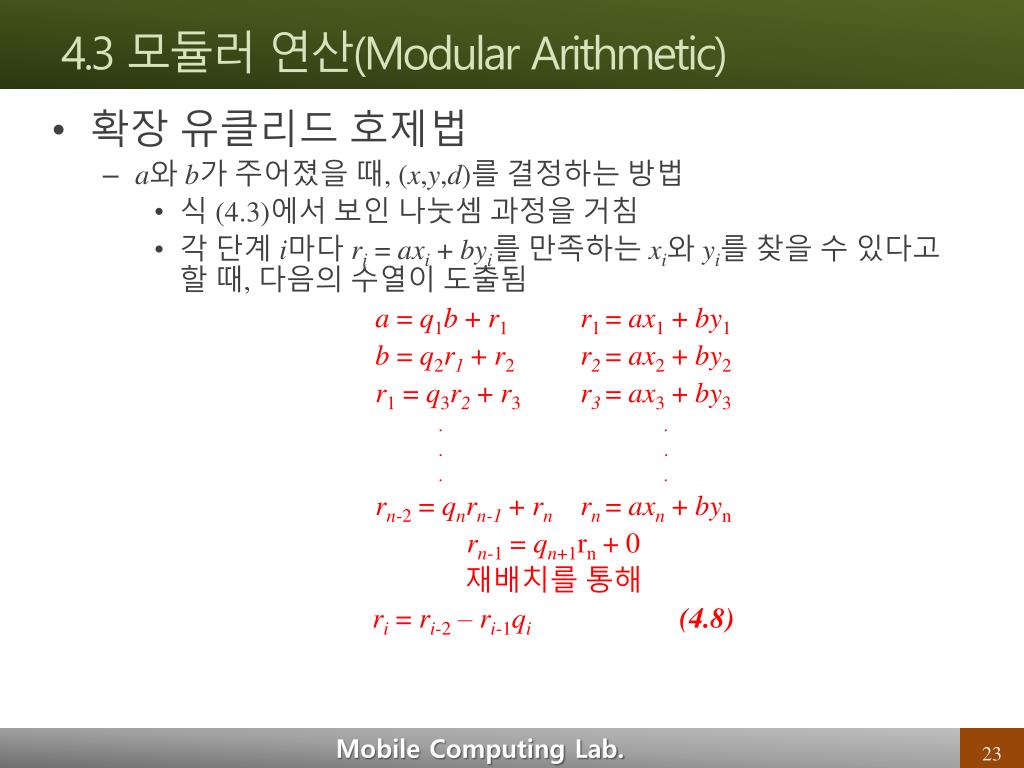 4.3 모듈러 연산(Modular Arithmetic)

• 확장 유클리드 호제법
– $a$와 $b$가 주어졌을 때, $(x,y,d)$를 결정하는 방법
• 식 (4.3)에서 보인 나눗셈 과정을 거침
• 각 단계 $i$마다 $r_i = ax_i + by_i$를 만족하는 $x_i$와 $y_i$를 찾을 수 있다고 할 때, 다음의 수열이 도출됨

$a = q_1b + r_1$ $r_1 = ax_1 + by_1$
$b = q_2r_1 + r_2$ $r_2 = ax_2 + by_2$
$r_1 = q_3r_2 + r_3$ $r_3 = ax_3 + by_3$
. .
. .
. .
$r_{n-2} = q_nr_{n-1} + r_n$ $r_n = ax_n + by_n$
$r_{n-1} = q_{n+1}r_n + 0$
재배치를 통해
$r_i = r_{i-2} - r_{i-1}q_i$ (4.8)

Mobile Computing Lab.
23